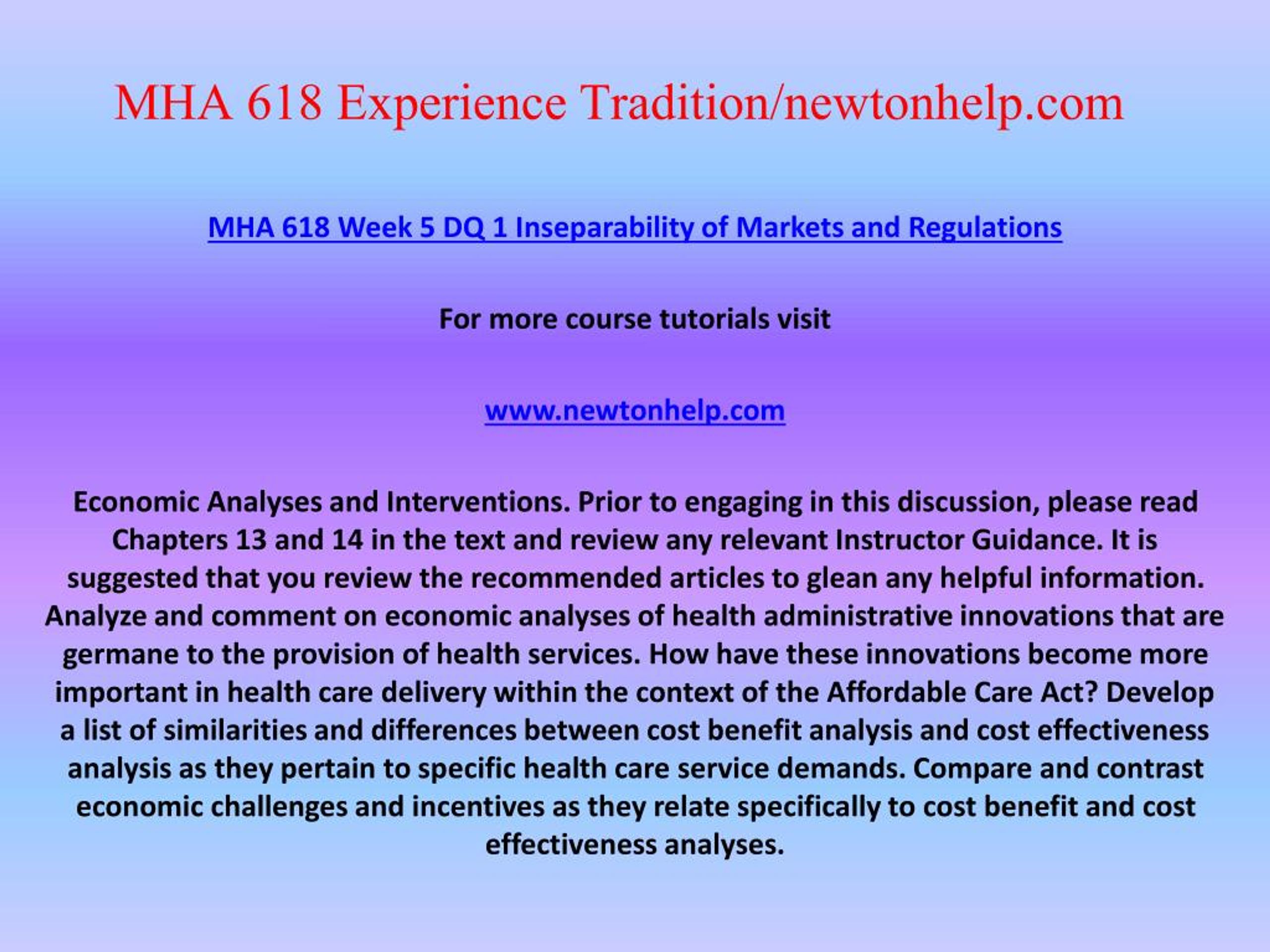 MHA 618 Experience Tradition/newtonhelp.com

MHA 618 Week 5 DQ 1 Inseparability of Markets and Regulations

For more course tutorials visit

www.newtonhelp.com

Economic Analyses and Interventions. Prior to engaging in this discussion, please read Chapters 13 and 14 in the text and review any relevant Instructor Guidance. It is suggested that you review the recommended articles to glean any helpful information. Analyze and comment on economic analyses of health administrative innovations that are germane to the provision of health services. How have these innovations become more important in health care delivery within the context of the Affordable Care Act? Develop a list of similarities and differences between cost benefit analysis and cost effectiveness analysis as they pertain to specific health care service demands. Compare and contrast economic challenges and incentives as they relate specifically to cost benefit and cost effectiveness analyses.